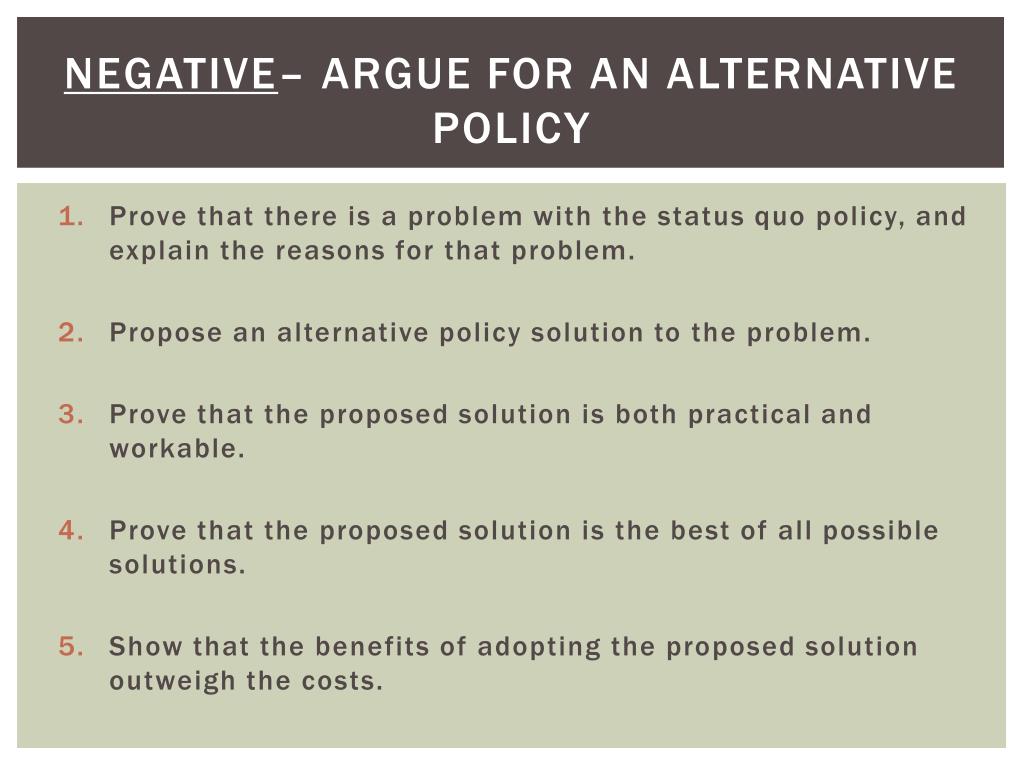 NEGATIVE– ARGUE FOR AN ALTERNATIVE POLICY

1. Prove that there is a problem with the status quo policy, and explain the reasons for that problem.

2. Propose an alternative policy solution to the problem.

3. Prove that the proposed solution is both practical and workable.

4. Prove that the proposed solution is the best of all possible solutions.

5. Show that the benefits of adopting the proposed solution outweigh the costs.